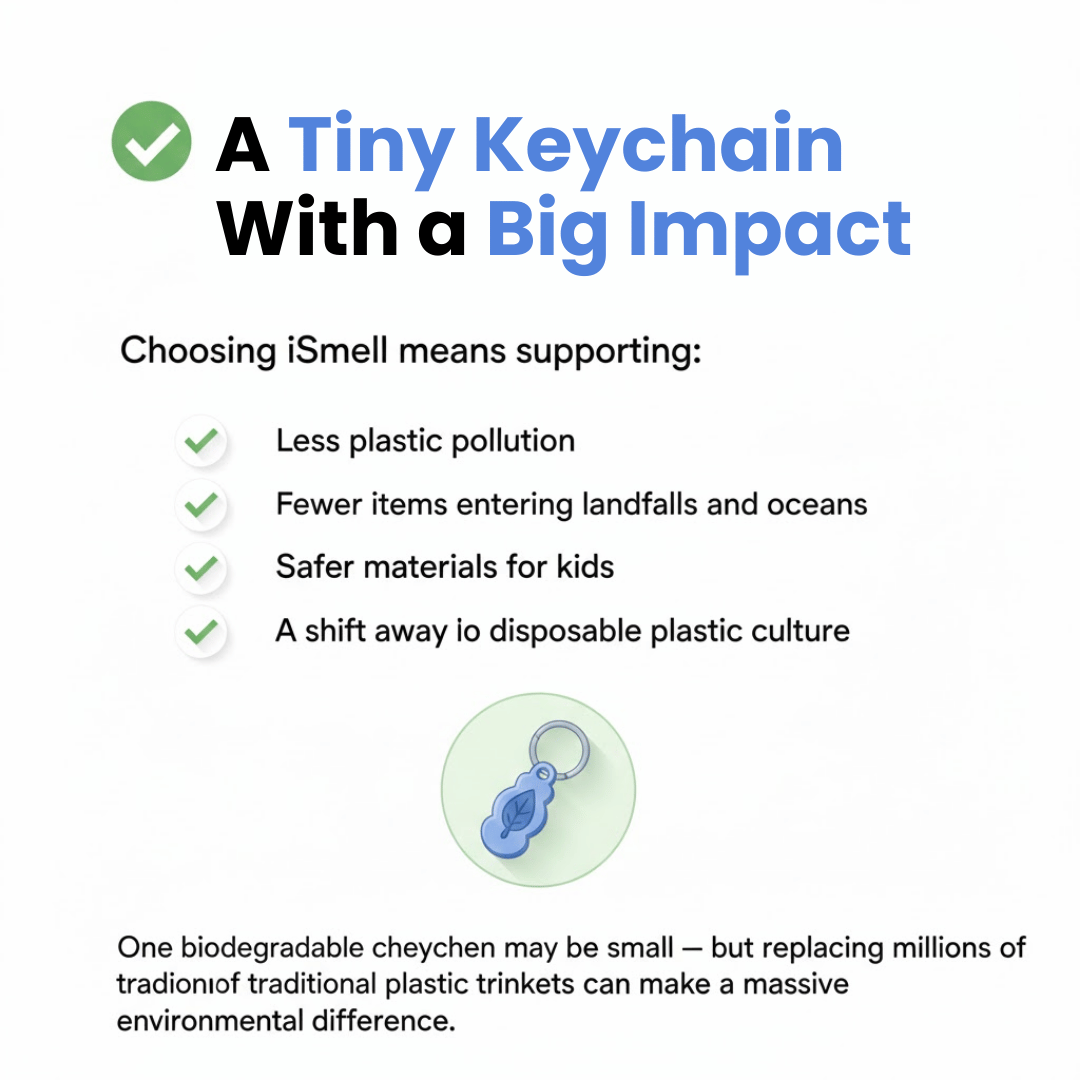 A Tiny Keychain With a Big Impact

Choosing iSmell means supporting:

Less plastic pollution

Fewer items entering landfalls and oceans

Safer materials for kids

A shift away io disposable plastic culture

One biodegradable cheychen may be small — but replacing millions of tradionıof traditional plastic trinkets can make a massive environmental difference.